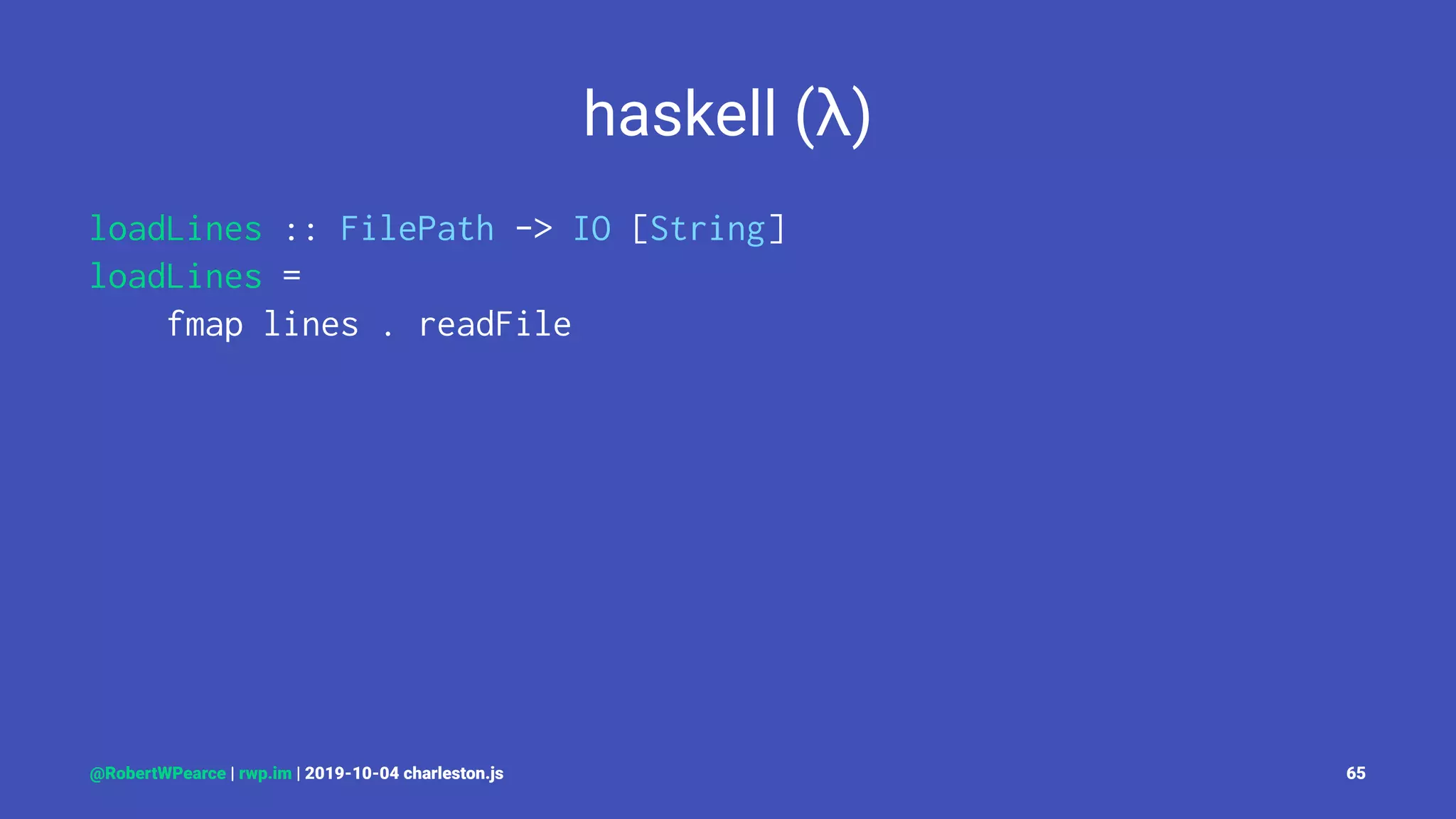 haskell (λ)

loadLines :: FilePath -> IO [String]
loadLines =
    fmap lines . readFile

@RobertWPearce | rwp.im | 2019-10-04 charleston.js

65